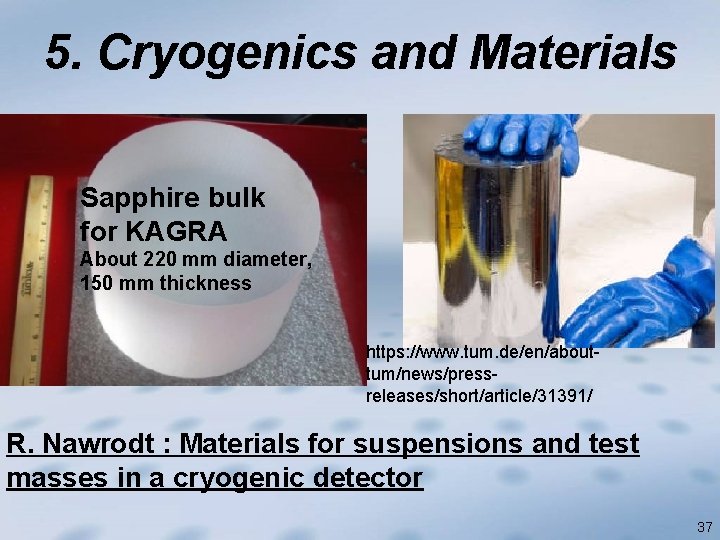 5. Cryogenics and Materials

Sapphire bulk for KAGRA
About 220 mm diameter, 150 mm thickness

https://www.tum.de/en/about-tum/news/press-releases/short/article/31391/

R. Nawrodt : Materials for suspensions and test masses in a cryogenic detector

37